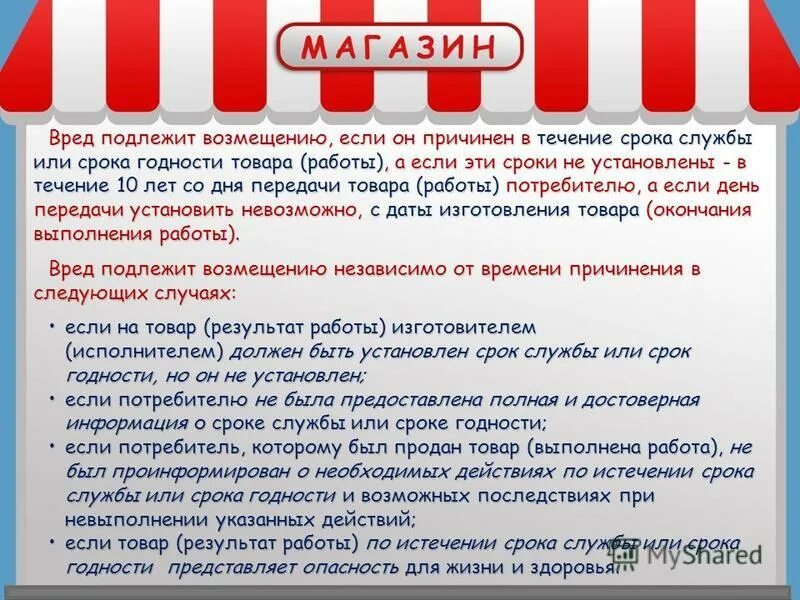 МАГАЗИН

Вред подлежит возмещению, если он причинен в течение срока службы или срока годности товара (работы), а если эти сроки не установлены - в течение 10 лет со дня передачи товара (работы) потребителю, а если день передачи установить невозможно, с даты изготовления товара (окончания выполнения работы).

Вред подлежит возмещению независимо от времени причинения в следующих случаях:

• если на товар (результат работы) изготовителем (исполнителем) должен быть установлен срок службы или срок годности, но он не установлен;
• если потребителю не была предоставлена полная и достоверная информация о сроке службы или сроке годности;
• если потребитель, которому был продан товар (выполнена работа), не был проинформирован о необходимых действиях по истечении срока службы или срока годности и возможных последствиях при невыполнении указанных действий;
• если товар (результат работы) по истечении срока службы или срока годности представляет опасность для жизни и здоровья.

MyShared